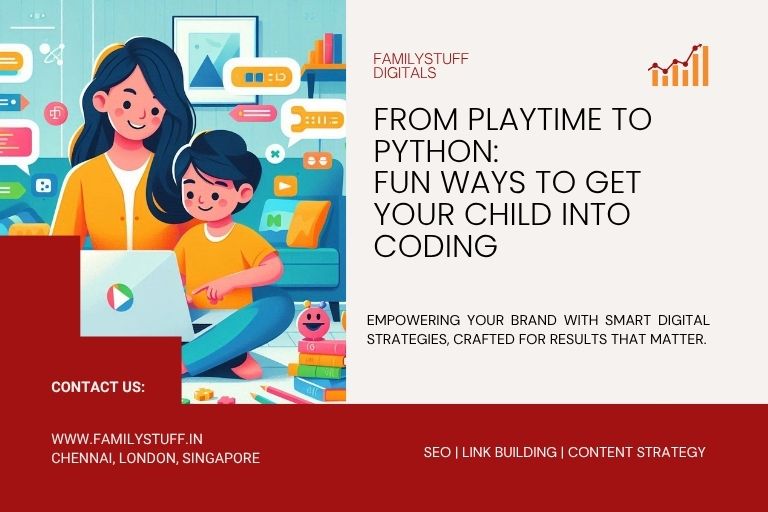 FAMILYSTUFF DIGITALS

FROM PLAYTIME TO PYTHON:
FUN WAYS TO GET YOUR CHILD INTO CODING

EMPOWERING YOUR BRAND WITH SMART DIGITAL STRATEGIES, CRAFTED FOR RESULTS THAT MATTER.

CONTACT US:

WWW.FAMILYSTUFF.IN
CHENNAI, LONDON, SINGAPORE

SEO | LINK BUILDING | CONTENT STRATEGY